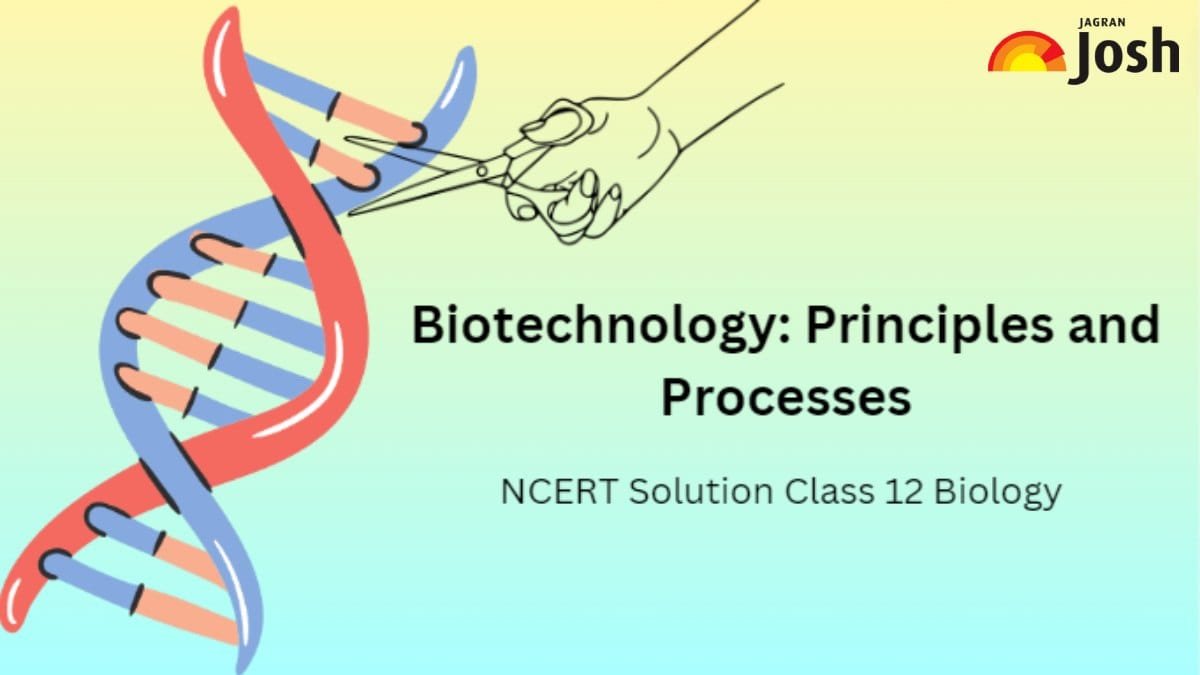 JAGRAN Josh

Biotechnology: Principles and Processes

NCERT Solution Class 12 Biology